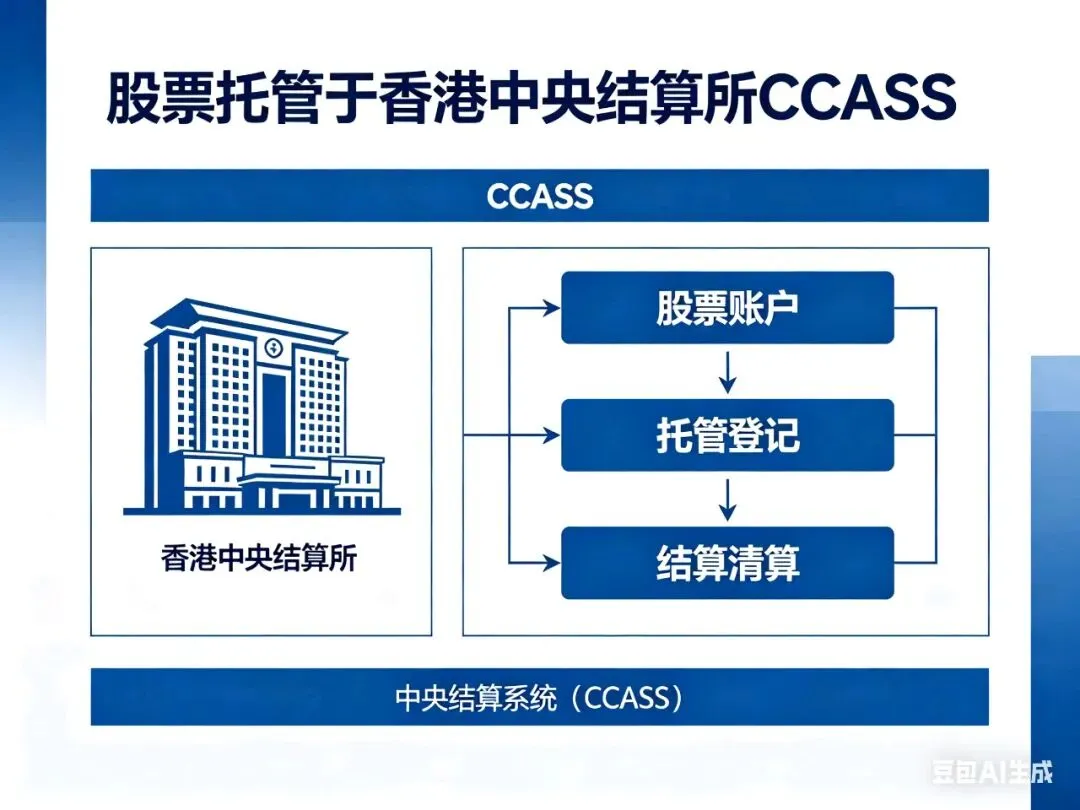 股票托管于香港中央结算所CCASS

CCASS

香港中央结算所

股票账户

托管登记

结算清算

中央结算系统（CCASS）

豆包AI生成